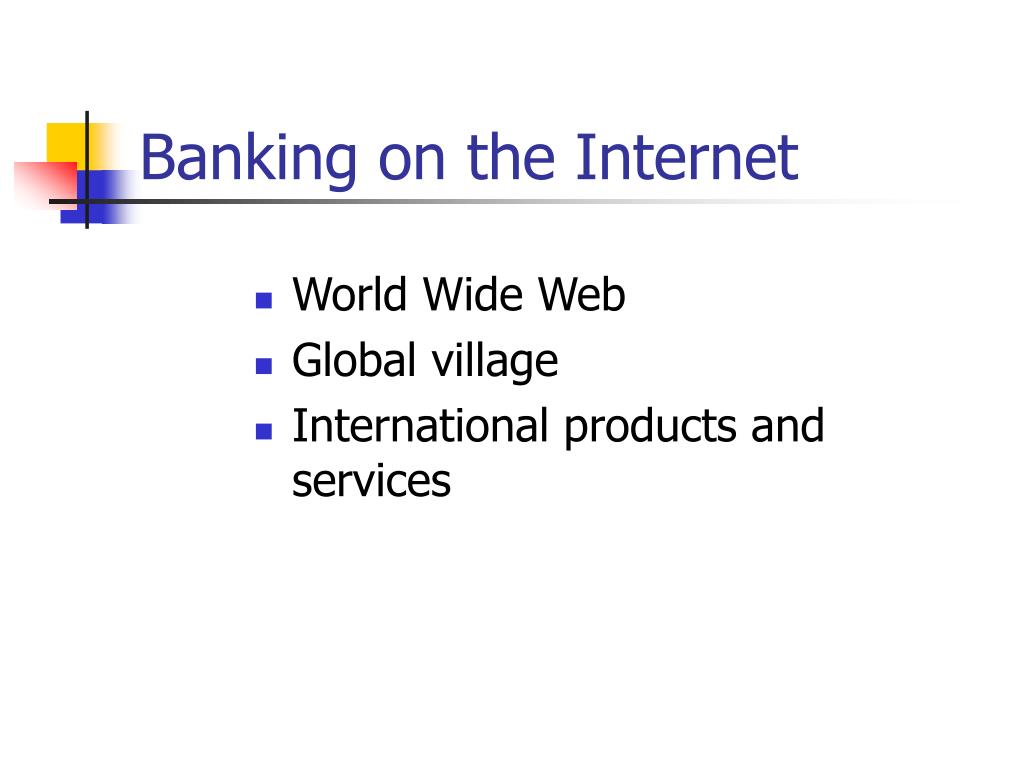 Banking on the Internet

- World Wide Web
- Global village
- International products and services